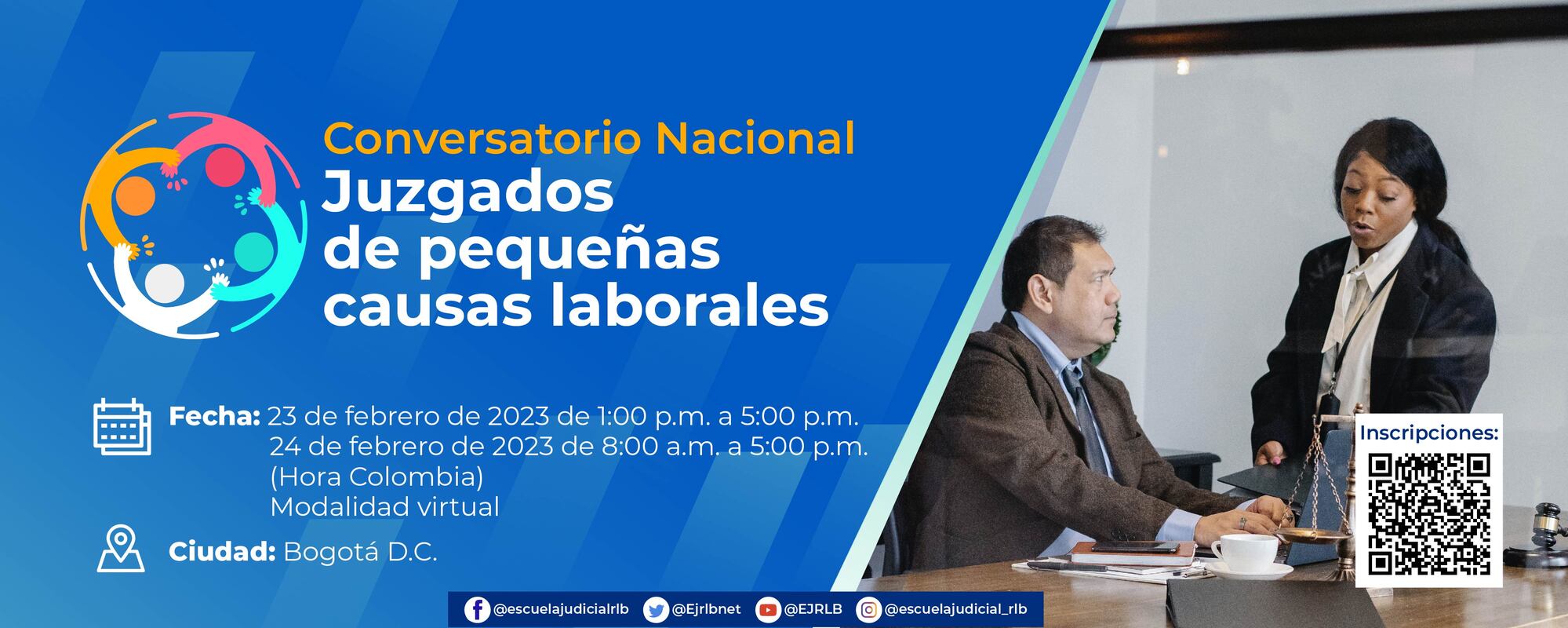 Conversatorio Nacional
Juzgados de pequeñas causas laborales

Fecha: 23 de febrero de 2023 de 1:00 p.m. a 5:00 p.m.
24 de febrero de 2023 de 8:00 a.m. a 5:00 p.m.
(Hora Colombia)
Modalidad virtual

Ciudad: Bogotá D.C.

Inscripciones:

@escuelajudicialrlb @Ejrlbnet @EJRLB @escuelajudicial_rlb